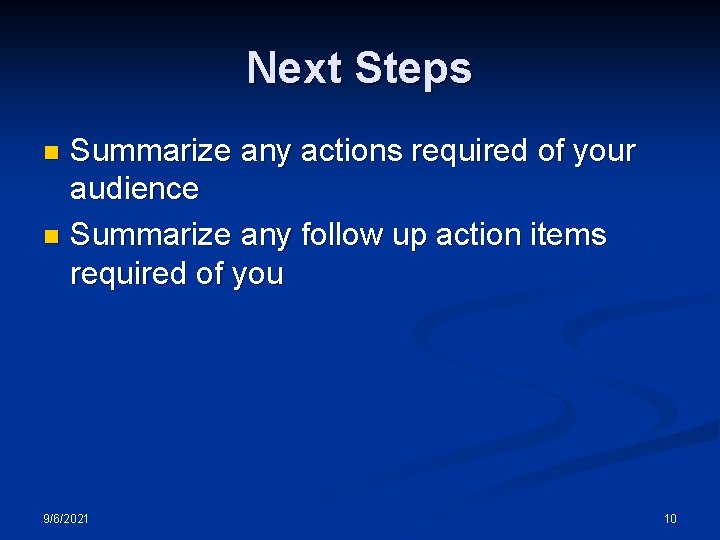 Next Steps

- Summarize any actions required of your audience
- Summarize any follow up action items required of you

9/6/2021

10